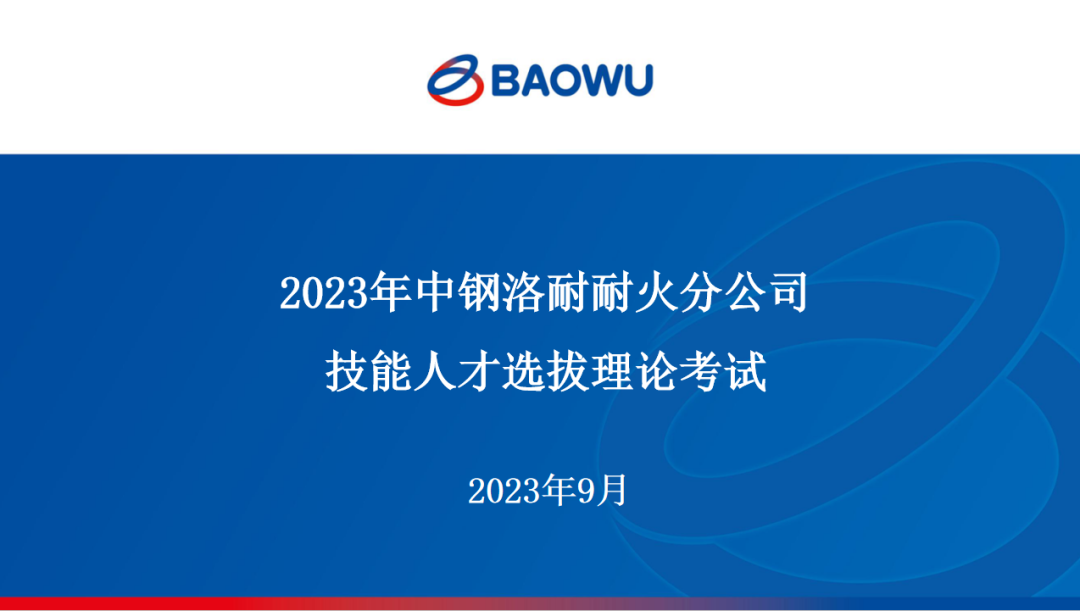 BAOWU

2023年中钢洛耐耐火分公司
技能人才选拔理论考试

2023年9月